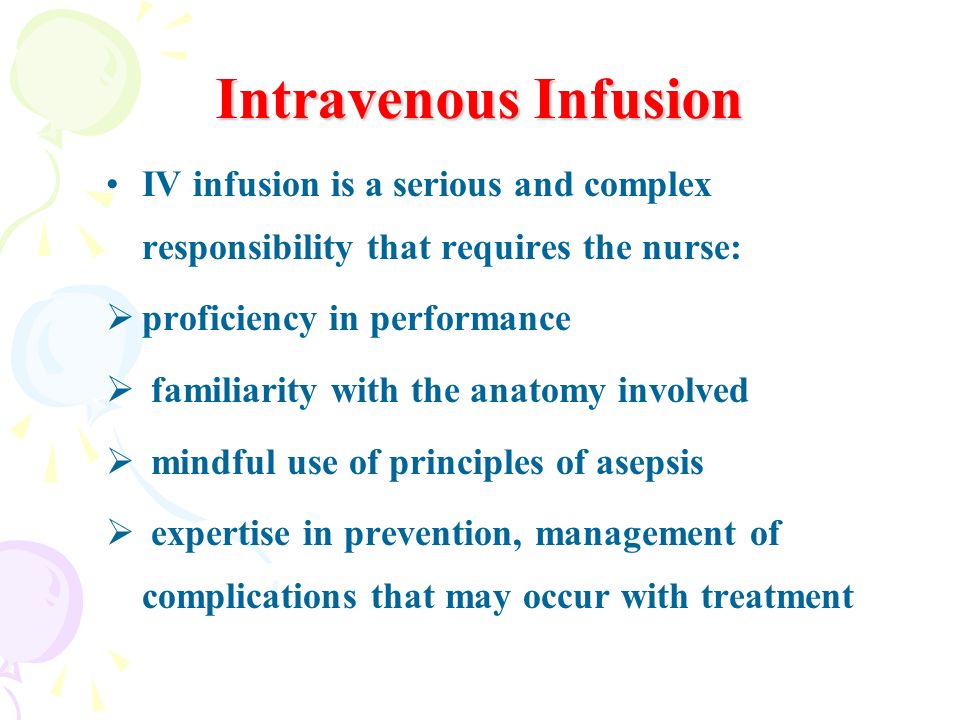 Intravenous Infusion

• IV infusion is a serious and complex responsibility that requires the nurse:

➢ proficiency in performance

➢ familiarity with the anatomy involved

➢ mindful use of principles of asepsis

➢ expertise in prevention, management of complications that may occur with treatment